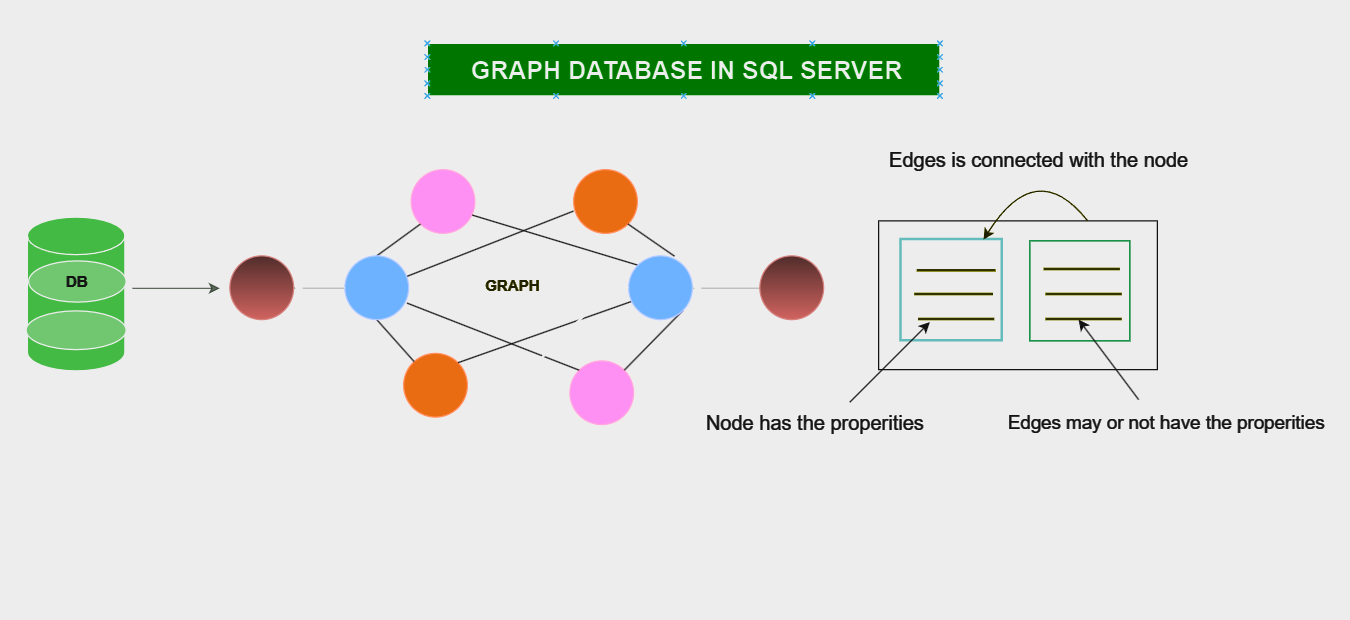 GRAPH DATABASE IN SQL SERVER

DB

GRAPH

Edges is connected with the node

Node has the properities

Edges may or not have the properities